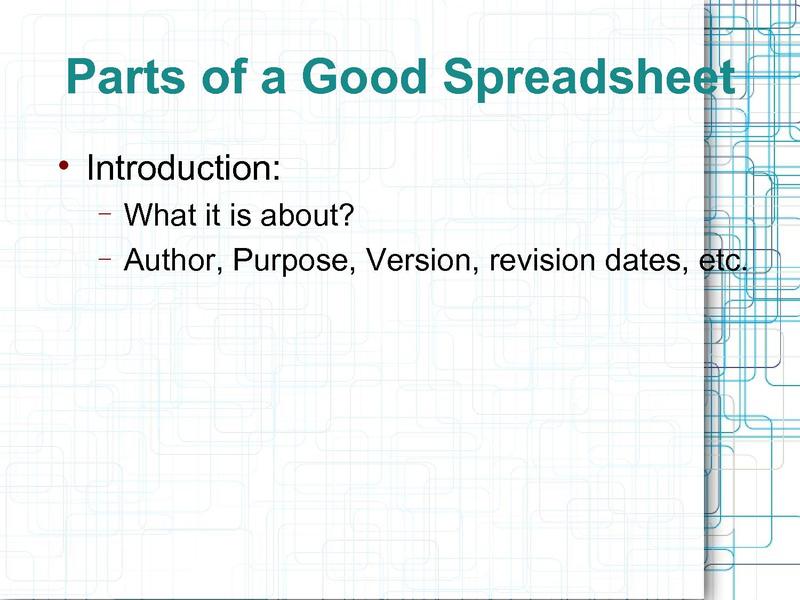 Parts of a Good Spreadsheet

• Introduction:
 – What it is about?
 – Author, Purpose, Version, revision dates, etc.